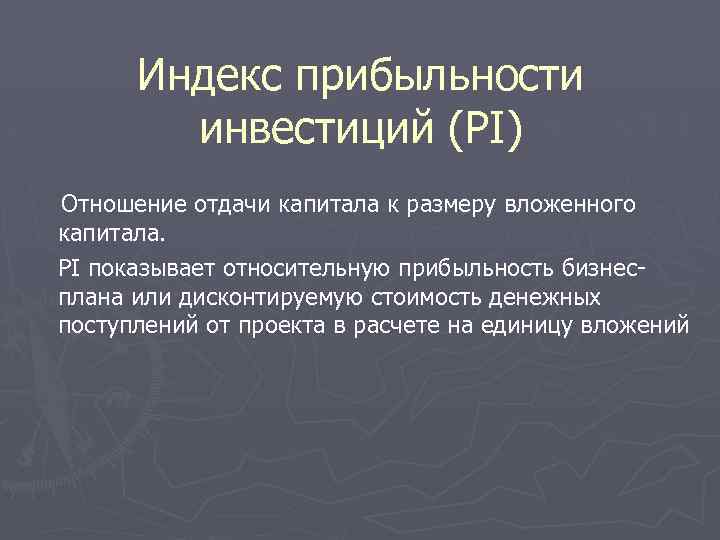 Индекс прибыльности инвестиций (PI)

Отношение отдачи капитала к размеру вложенного капитала.

PI показывает относительную прибыльность бизнес-плана или дисконтируемую стоимость денежных поступлений от проекта в расчете на единицу вложений